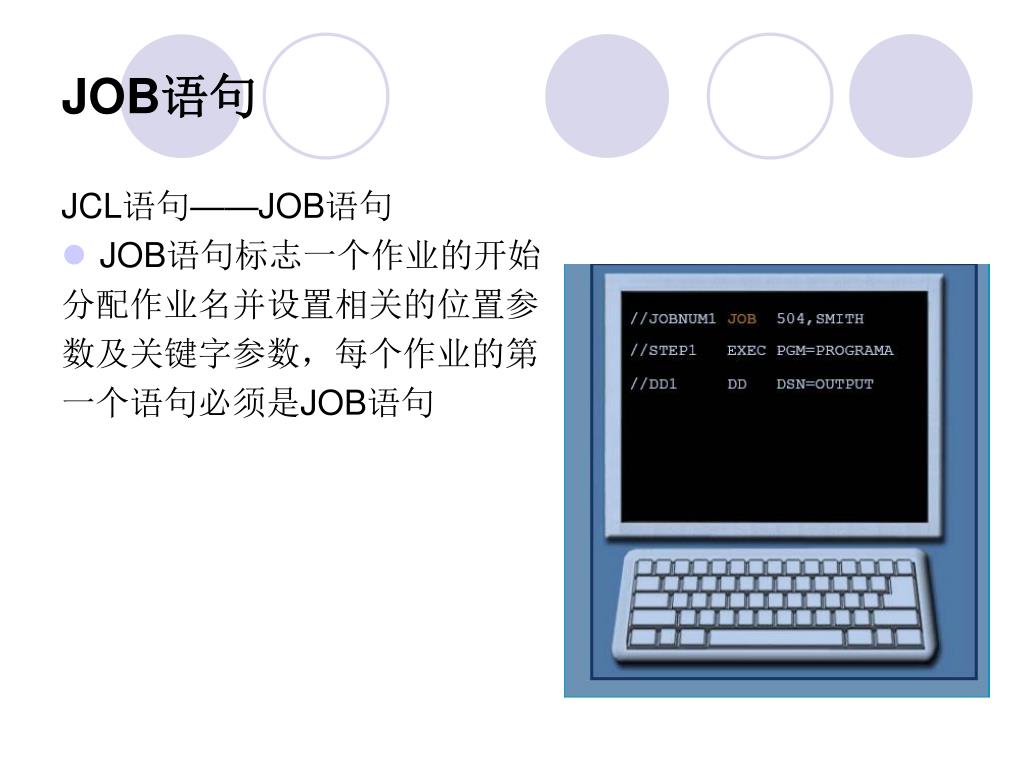 JOB语句

JCL语句——JOB语句

JOB语句标志一个作业的开始分配作业名并设置相关的位置参数及关键字参数，每个作业的第一个语句必须是JOB语句

//JOBNUM1 JOB 504,SMITH
//STEP1 EXEC PGM=PROGRAMA
//DD1 DD DSN=OUTPUT